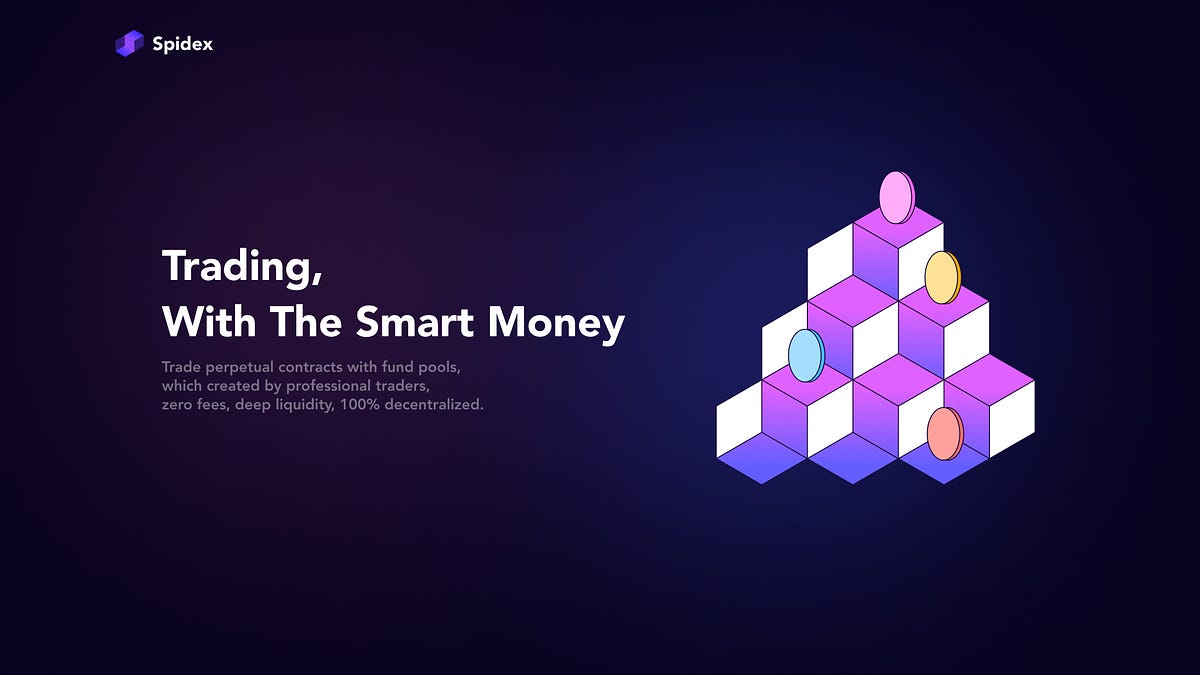 Spidex

Trading,
With The Smart Money

Trade perpetual contracts with fund pools, which created by professional traders, zero fees, deep liquidity, 100% decentralized.